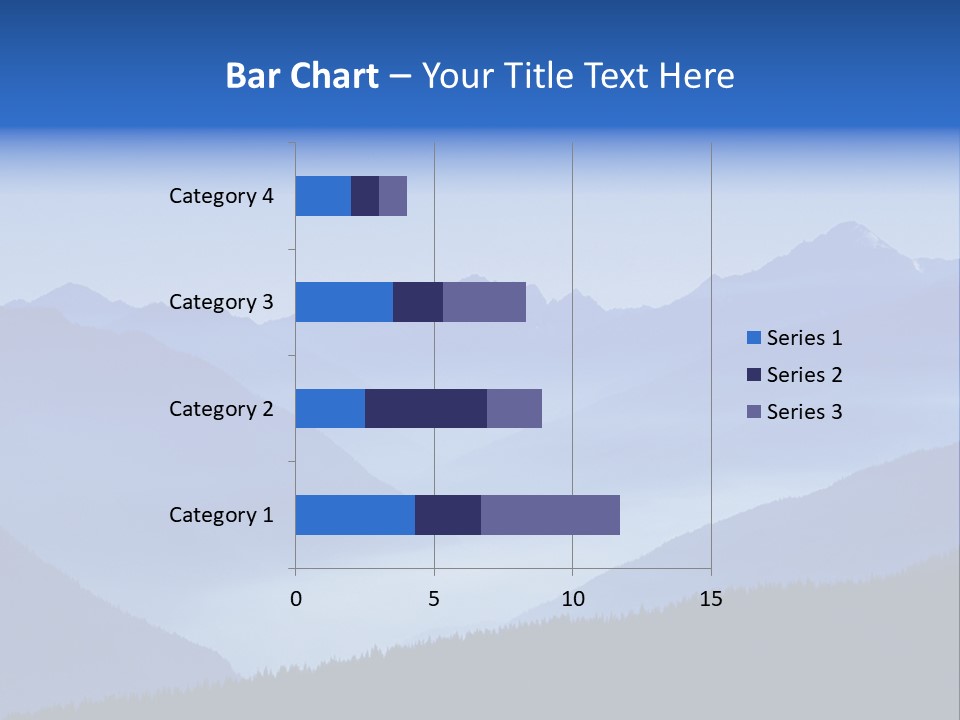 Bar Chart – Your Title Text Here

Category 4
Category 3
Category 2
Category 1

0
5
10
15

Series 1
Series 2
Series 3